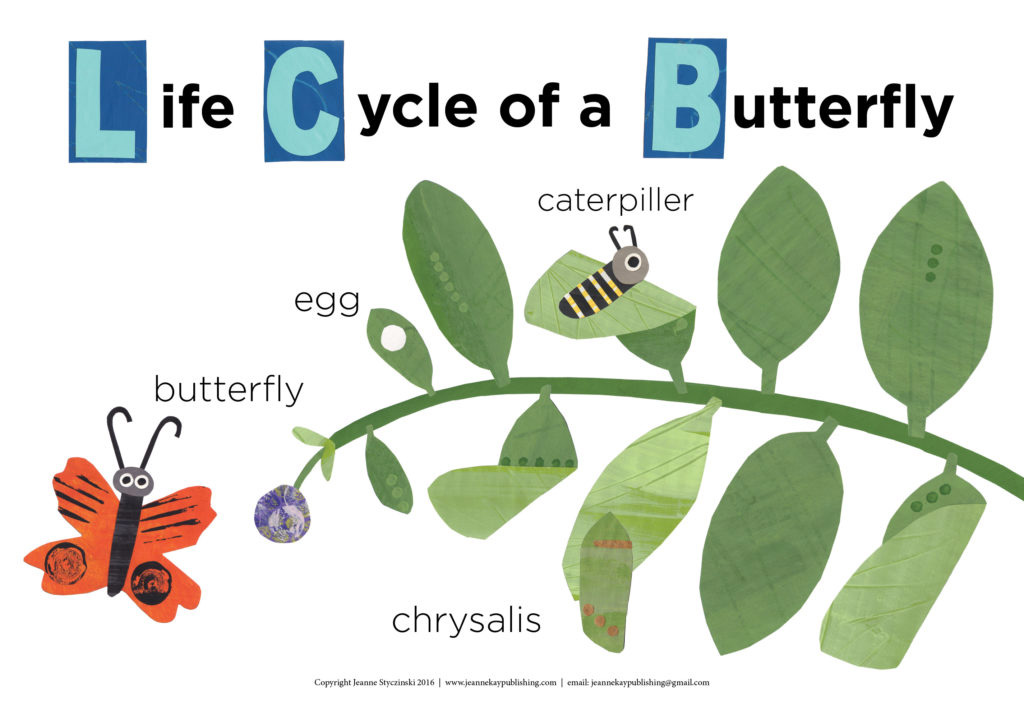 Life Cycle of a Butterfly

caterpiller

egg

butterfly

chrysalis

Copyright Jeanne Styczinski 2016 | www.jeannekaypublishing.com | email: jeannekaypublishing@gmail.com